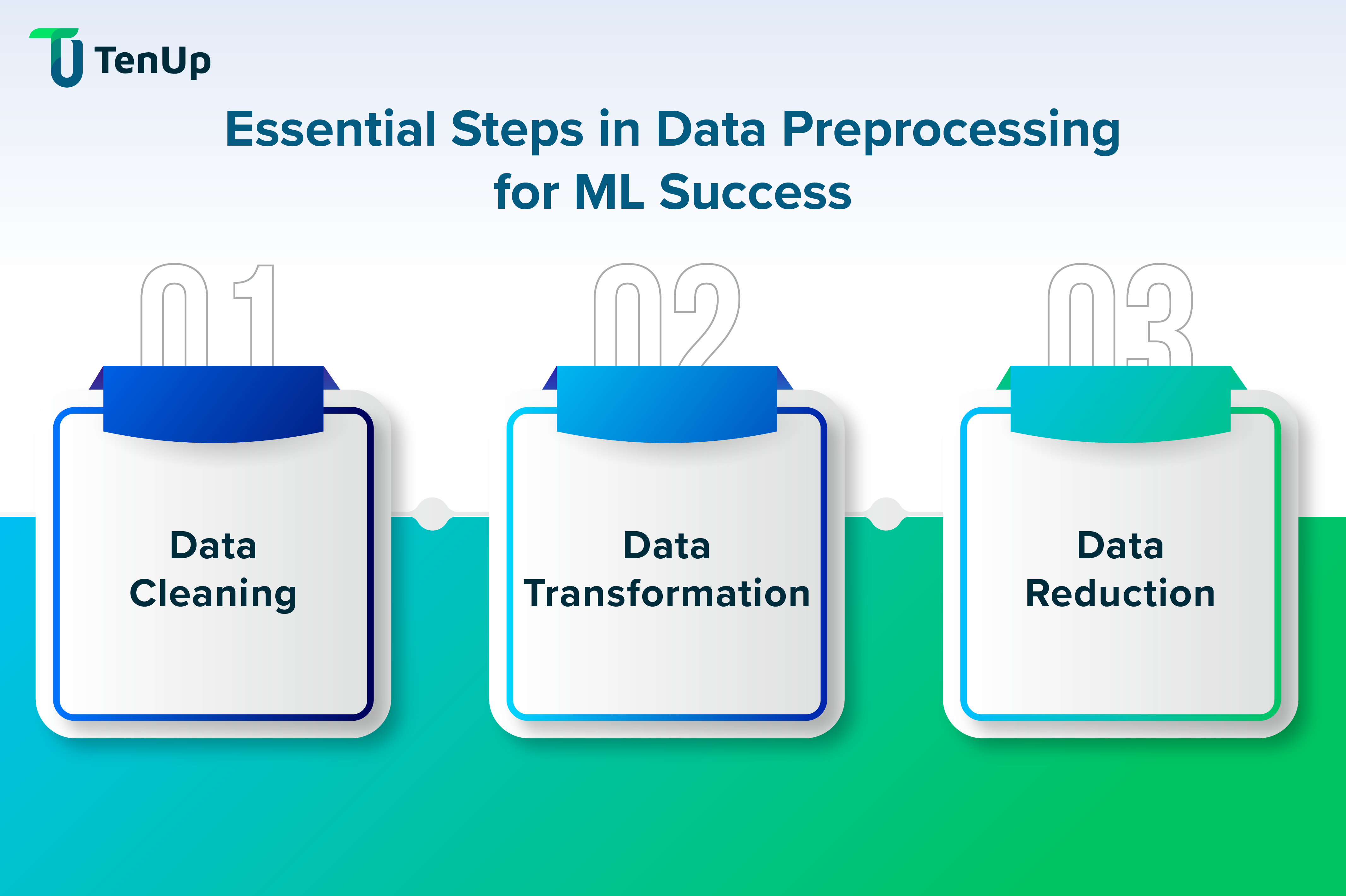 TenUp

Essential Steps in Data Preprocessing for ML Success

01

Data Cleaning

02

Data Transformation

03

Data Reduction